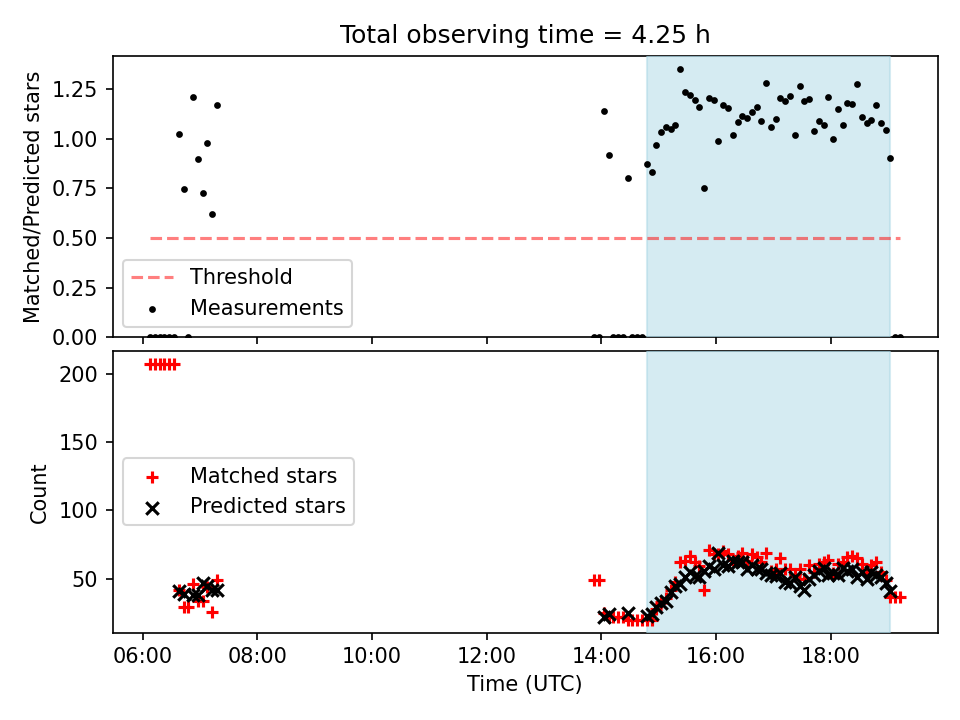 Total observing time = 4.25 h

Matched/Predicted stars

1.25
1.00
0.75
0.50
0.25
0.00

Threshold
Measurements

Count

200
150
100
50

Matched stars
Predicted stars

06:00
08:00
10:00
12:00
14:00
16:00
18:00

Time (UTC)